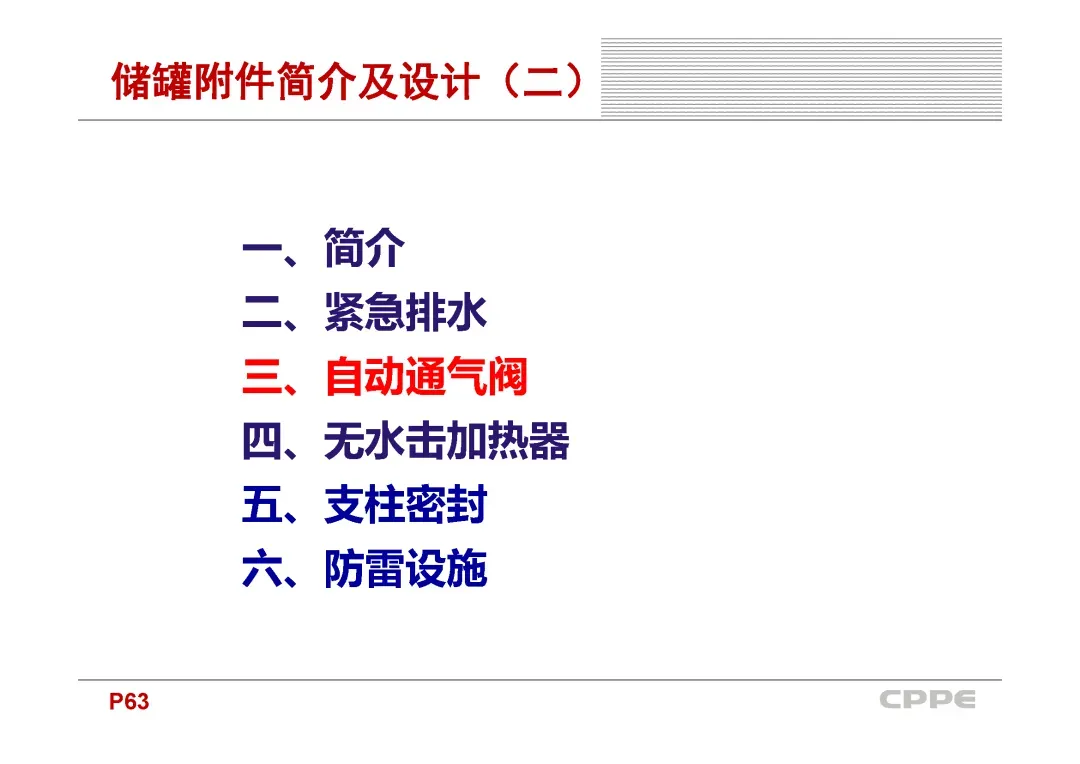 储罐附件简介及设计（二）

一、简介
二、紧急排水
三、自动通气阀
四、无水击加热器
五、支柱密封
六、防雷设施

P63

CPPE